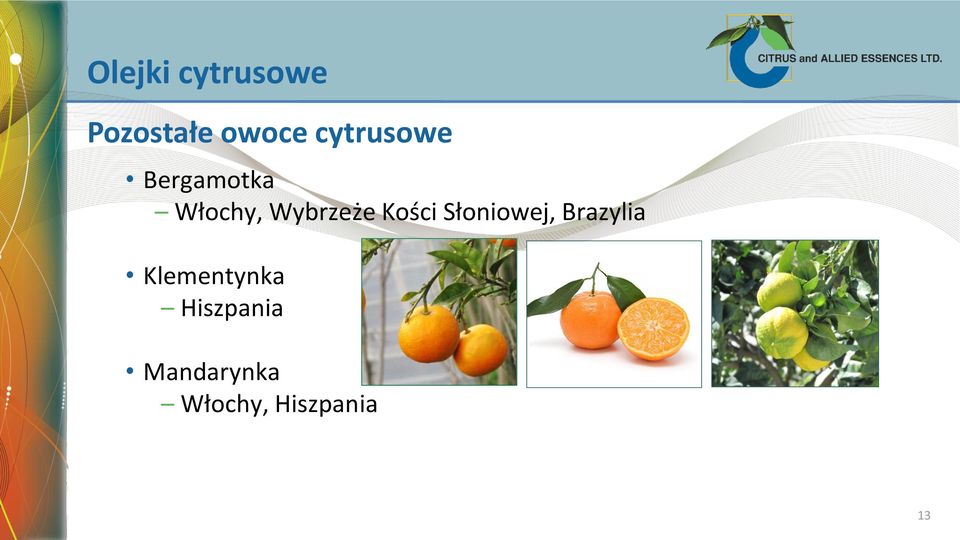 Olejki cytrusowe

CITRUS and ALLIED ESSENCES LTD.

Pozostałe owoce cytrusowe

• Bergamotka
– Włochy, Wybrzeże Kości Słoniowej, Brazylia

• Klementynka
– Hiszpania

• Mandarynka
– Włochy, Hiszpania

13